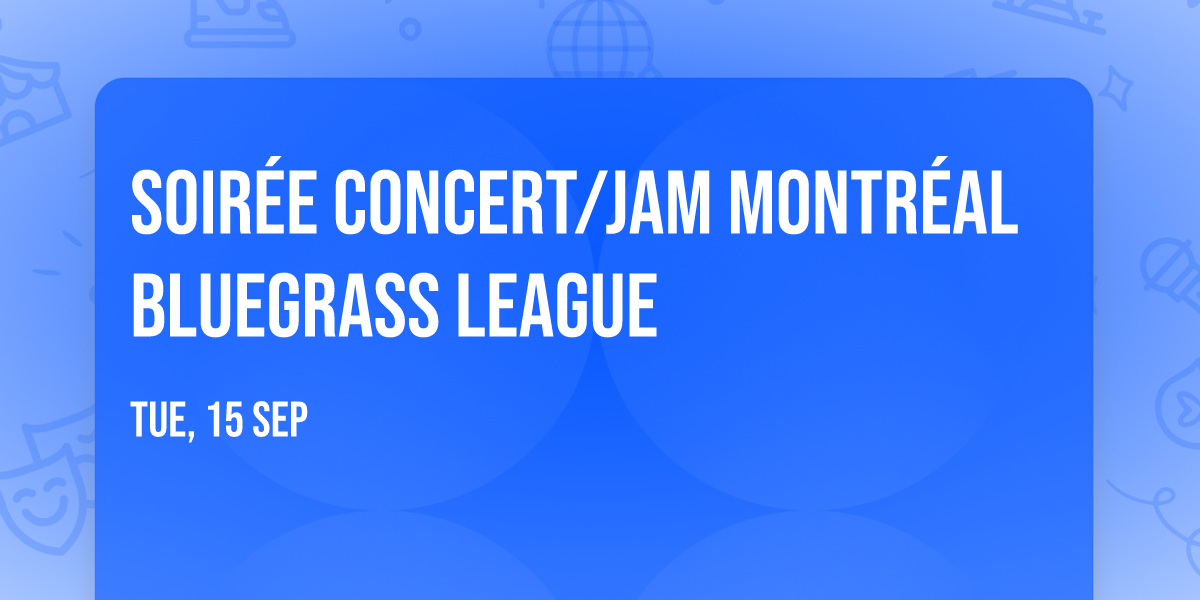 SOIRÉE CONCERT/JAM MONTRÉAL BLUEGRASS LEAGUE

TUE, 15 SEP